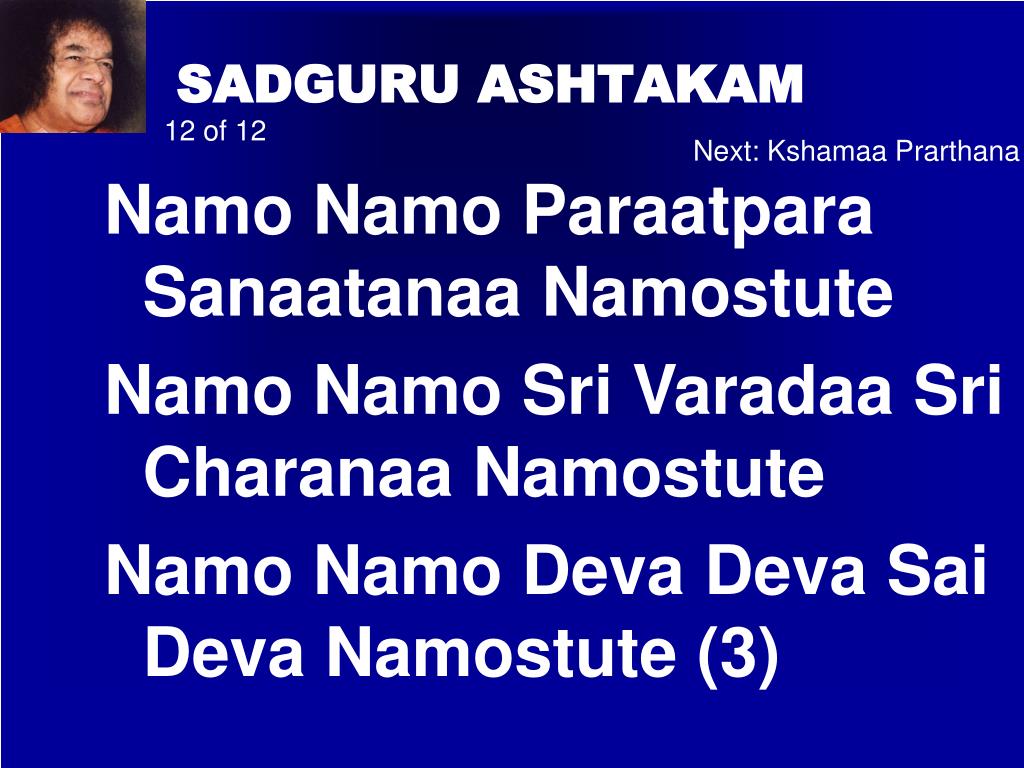 SADGURU ASHTAKAM
12 of 12
Next: Kshamaa Prarthana

Namo Namo Paraatpara Sanaatanaa Namostute

Namo Namo Sri Varadaa Sri Charanaa Namostute

Namo Namo Deva Deva Sai Deva Namostute (3)